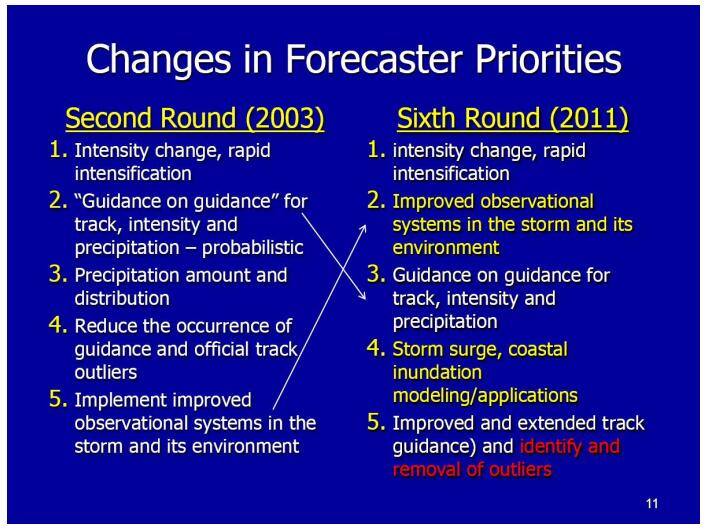 Changes in Forecaster Priorities

Second Round (2003)

1. Intensity change, rapid intensification
2. "Guidance on guidance" for track, intensity and precipitation – probabilistic
3. Precipitation amount and distribution
4. Reduce the occurrence of guidance and official track outliers
5. Implement improved observational systems in the storm and its environment

Sixth Round (2011)

1. intensity change, rapid intensification
2. Improved observational systems in the storm and its environment
3. Guidance on guidance for track, intensity and precipitation
4. Storm surge, coastal inundation modeling/applications
5. Improved and extended track guidance) and identify and removal of outliers

11